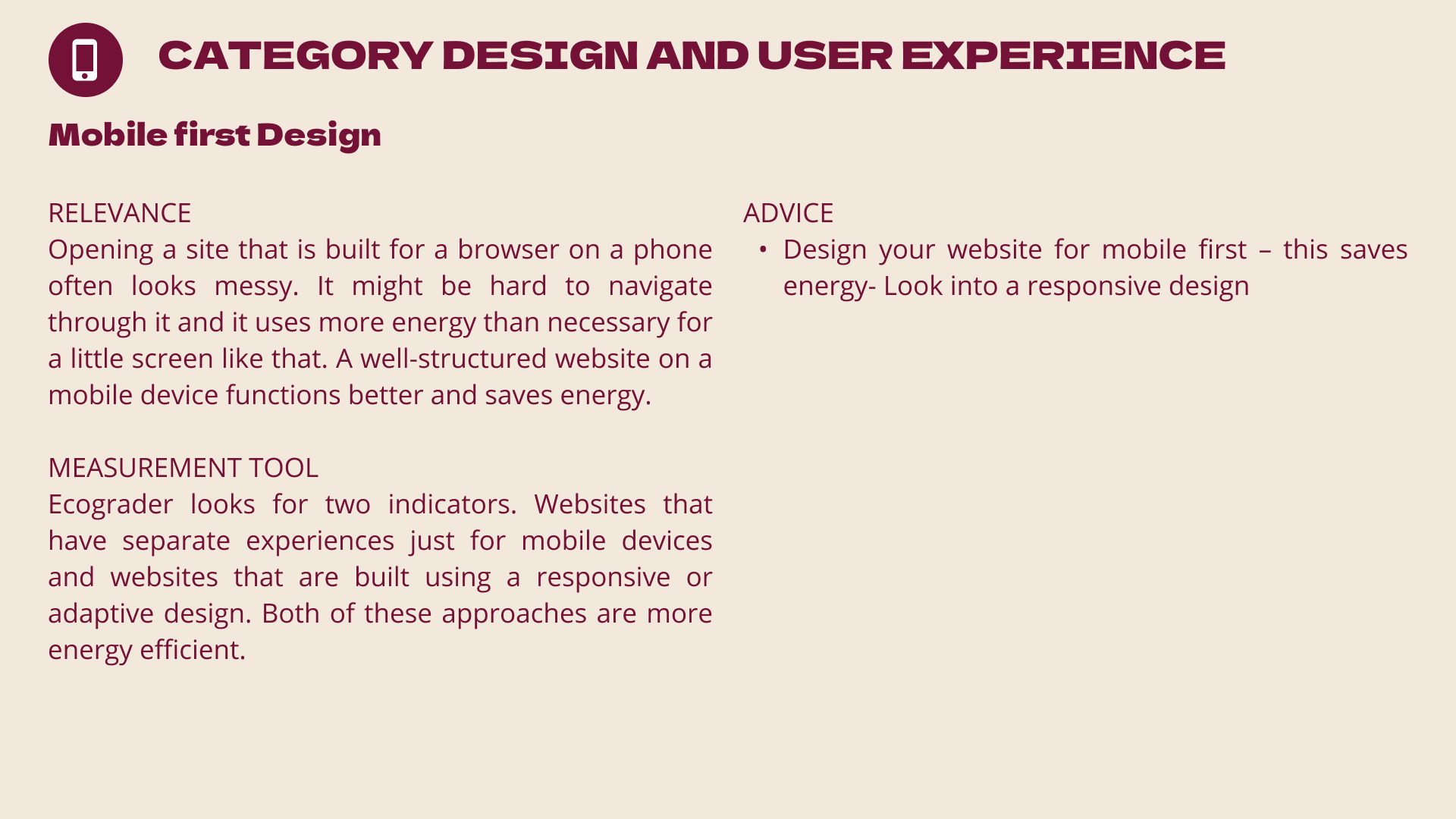 CATEGORY DESIGN AND USER EXPERIENCE

Mobile first Design

RELEVANCE
Opening a site that is built for a browser on a phone often looks messy. It might be hard to navigate through it and it uses more energy than necessary for a little screen like that. A well-structured website on a mobile device functions better and saves energy.

MEASUREMENT TOOL
Ecograder looks for two indicators. Websites that have separate experiences just for mobile devices and websites that are built using a responsive or adaptive design. Both of these approaches are more energy efficient.

ADVICE
• Design your website for mobile first – this saves energy- Look into a responsive design